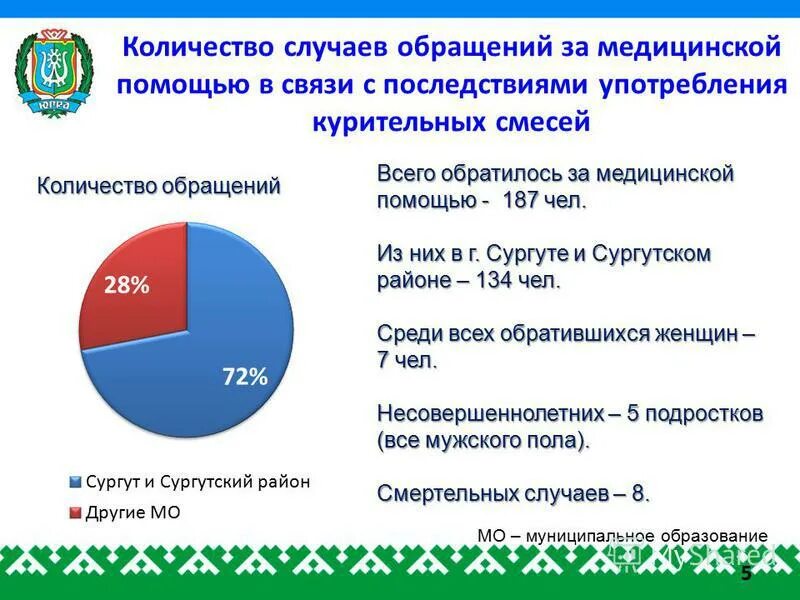 ЮГРА

Количество случаев обращений за медицинской помощью в связи с последствиями употребления курительных смесей

Количество обращений

28%

72%

Сургут и Сургутский район

Другие МО

Всего обратилось за медицинской помощью - 187 чел.

Из них в г. Сургуте и Сургутском районе – 134 чел.

Среди всех обратившихся женщин – 7 чел.

Несовершеннолетних – 5 подростков (все мужского пола).

Смертельных случаев – 8.

МО – муниципальное образование

MyShared

5